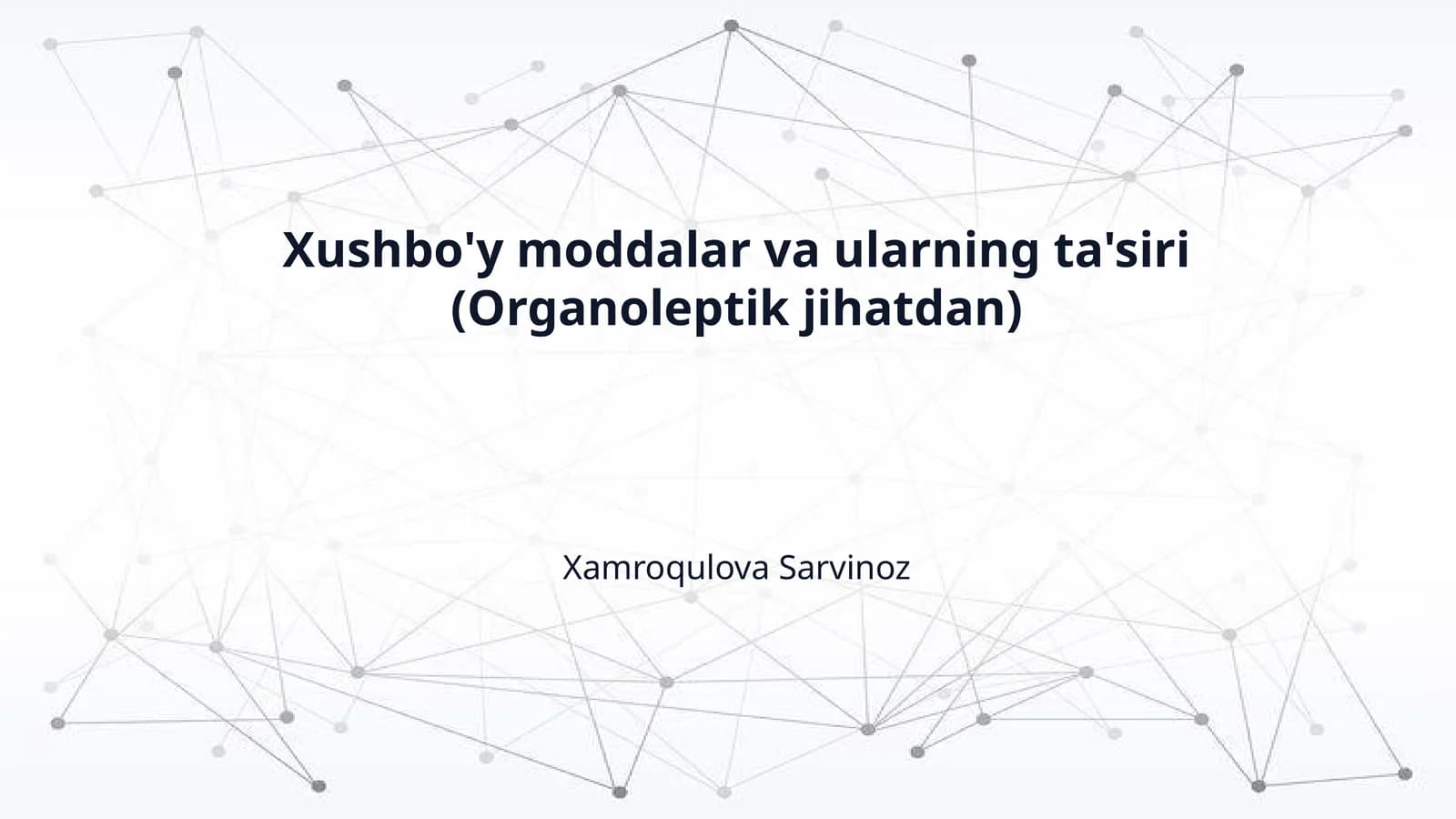 Xushbo'y moddalar va ularning ta'siri (Organoleptik jihatdan)

Xamroqulova Sarvinoz